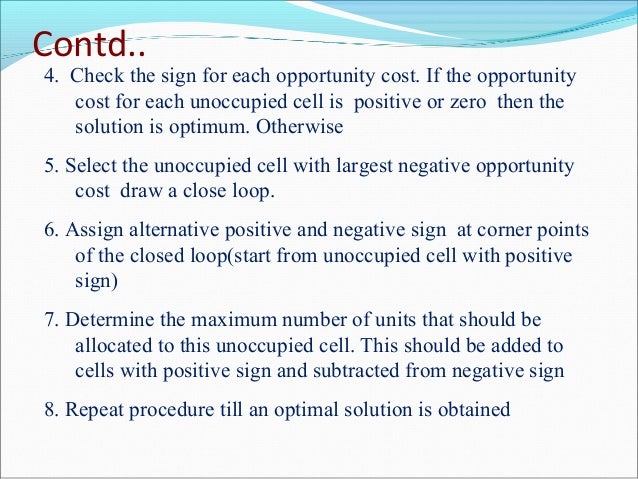 Contd..

4. Check the sign for each opportunity cost. If the opportunity cost for each unoccupied cell is positive or zero then the solution is optimum. Otherwise

5. Select the unoccupied cell with largest negative opportunity cost draw a close loop.

6. Assign alternative positive and negative sign at corner points of the closed loop(start from unoccupied cell with positive sign)

7. Determine the maximum number of units that should be allocated to this unoccupied cell. This should be added to cells with positive sign and subtracted from negative sign

8. Repeat procedure till an optimal solution is obtained